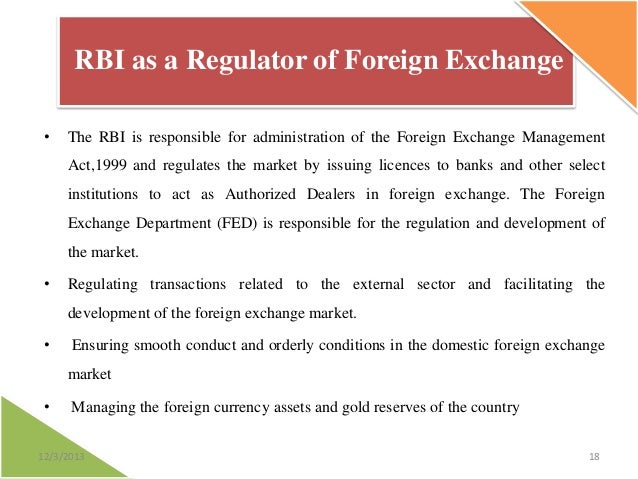 RBI as a Regulator of Foreign Exchange

• The RBI is responsible for administration of the Foreign Exchange Management Act,1999 and regulates the market by issuing licences to banks and other select institutions to act as Authorized Dealers in foreign exchange. The Foreign Exchange Department (FED) is responsible for the regulation and development of the market.

• Regulating transactions related to the external sector and facilitating the development of the foreign exchange market.

• Ensuring smooth conduct and orderly conditions in the domestic foreign exchange market

• Managing the foreign currency assets and gold reserves of the country

12/3/2013

18